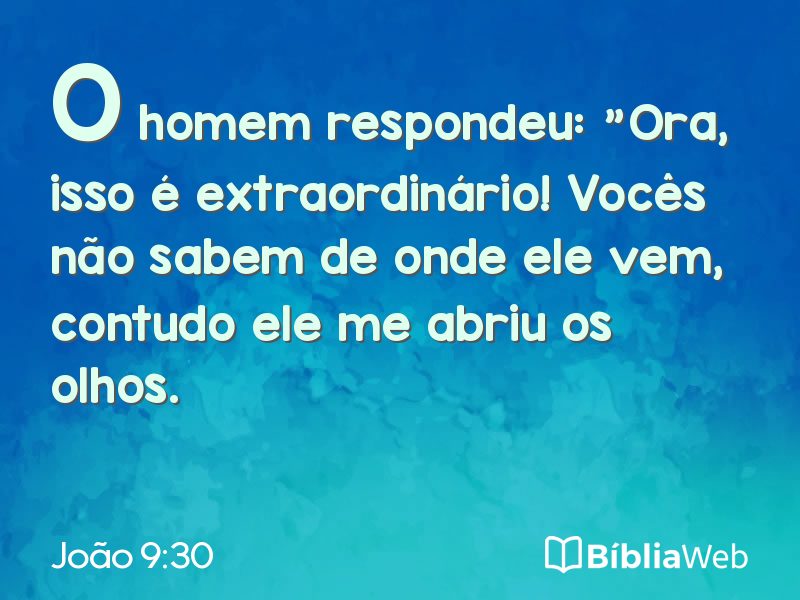 O homem respondeu: "Ora, isso é extraordinário! Vocês não sabem de onde ele vem, contudo ele me abriu os olhos.

João 9:30

BíbliaWeb